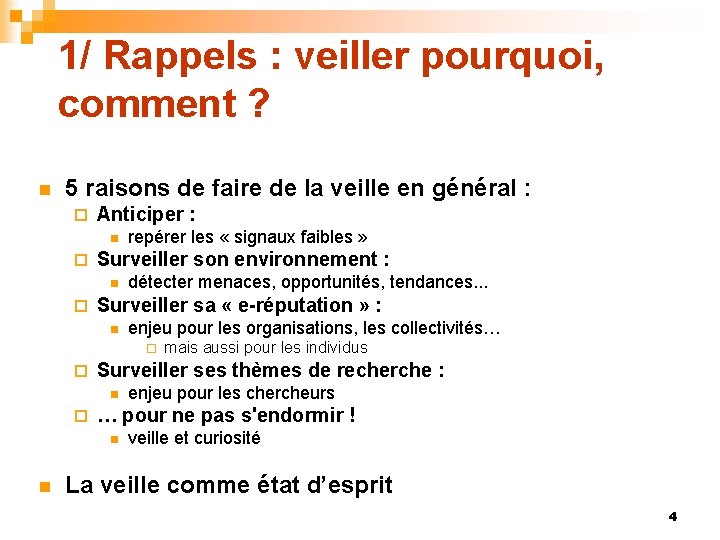 1/ Rappels : veiller pourquoi, comment ?

5 raisons de faire de la veille en général :
Anticiper :
repérer les « signaux faibles »
Surveiller son environnement :
détecter menaces, opportunités, tendances...
Surveiller sa « e-réputation » :
enjeu pour les organisations, les collectivités…
mais aussi pour les individus
Surveiller ses thèmes de recherche :
enjeu pour les chercheurs
… pour ne pas s'endormir !
veille et curiosité

La veille comme état d'esprit

4